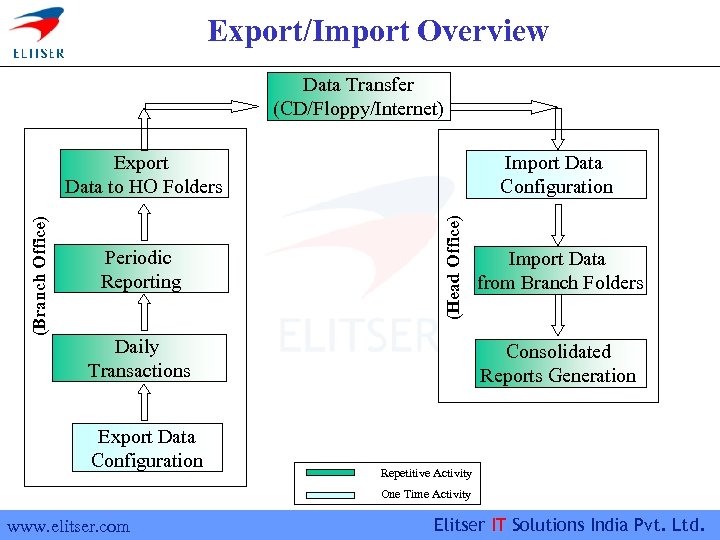 ELITSER

Export/Import Overview

Data Transfer (CD/Floppy/Internet)

(Branch Office)

Export Data to HO Folders

Periodic Reporting

Daily Transactions

Export Data Configuration

(Head Office)

Import Data Configuration

Import Data from Branch Folders

Consolidated Reports Generation

ELITSER

Repetitive Activity

One Time Activity

www.elitser.com

Elitser IT Solutions India Pvt. Ltd.